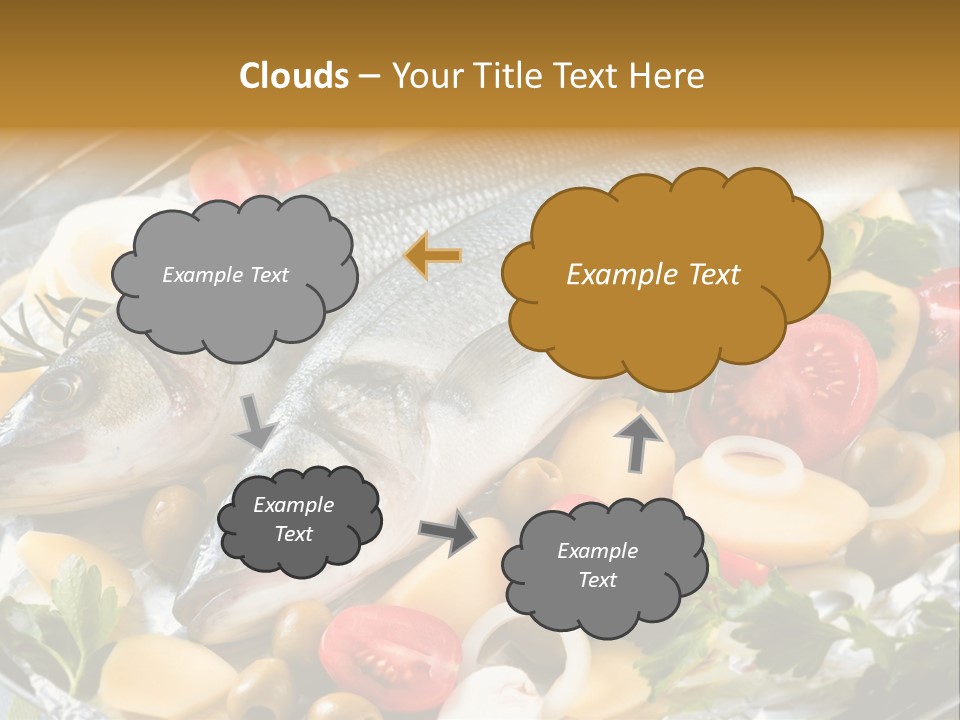 Clouds – Your Title Text Here

Example Text

Example Text

Example Text

Example Text